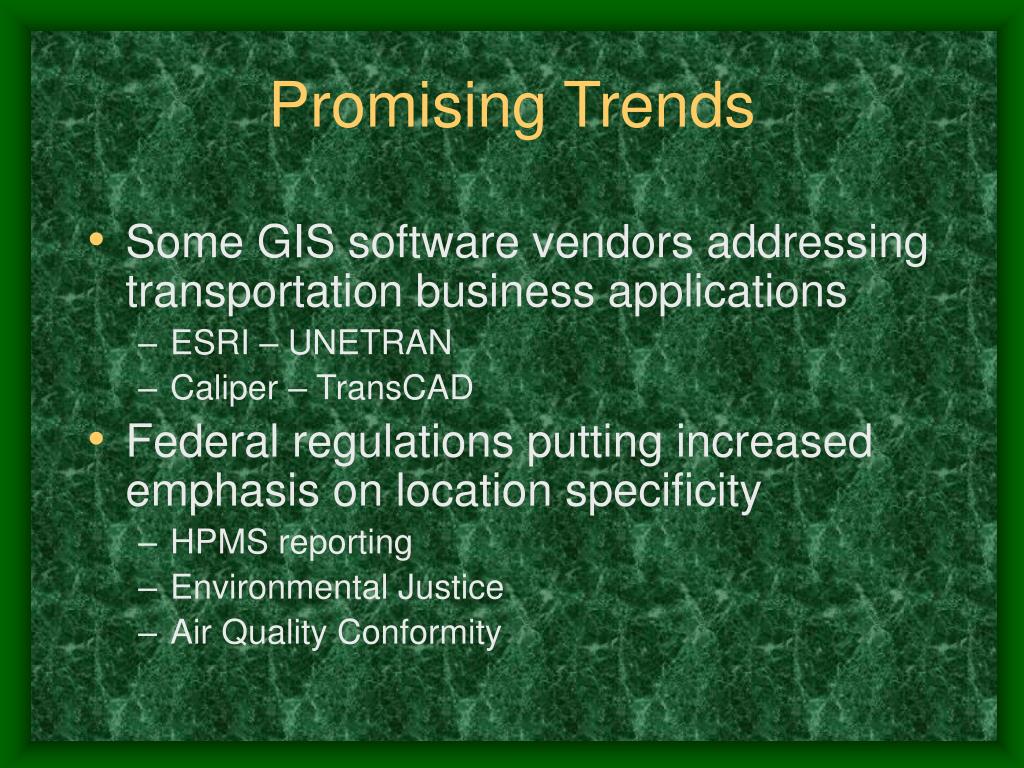 Promising Trends

• Some GIS software vendors addressing transportation business applications
– ESRI – UNETRAN
– Caliper – TransCAD
• Federal regulations putting increased emphasis on location specificity
– HPMS reporting
– Environmental Justice
– Air Quality Conformity